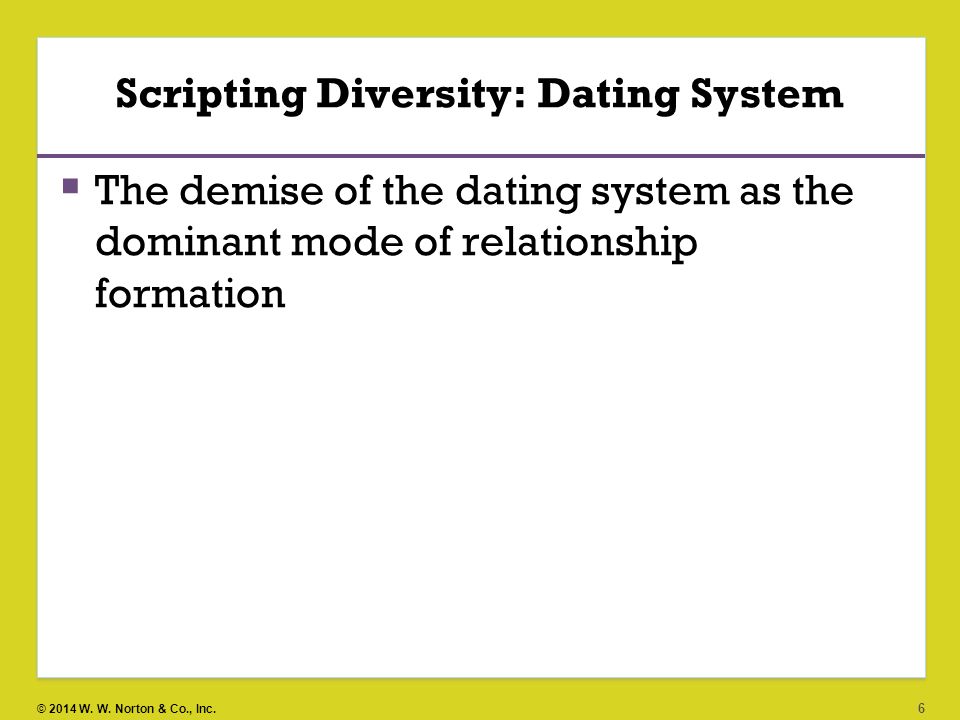 Scripting Diversity: Dating System

▪ The demise of the dating system as the dominant mode of relationship formation

© 2014 W. W. Norton & Co., Inc.

6